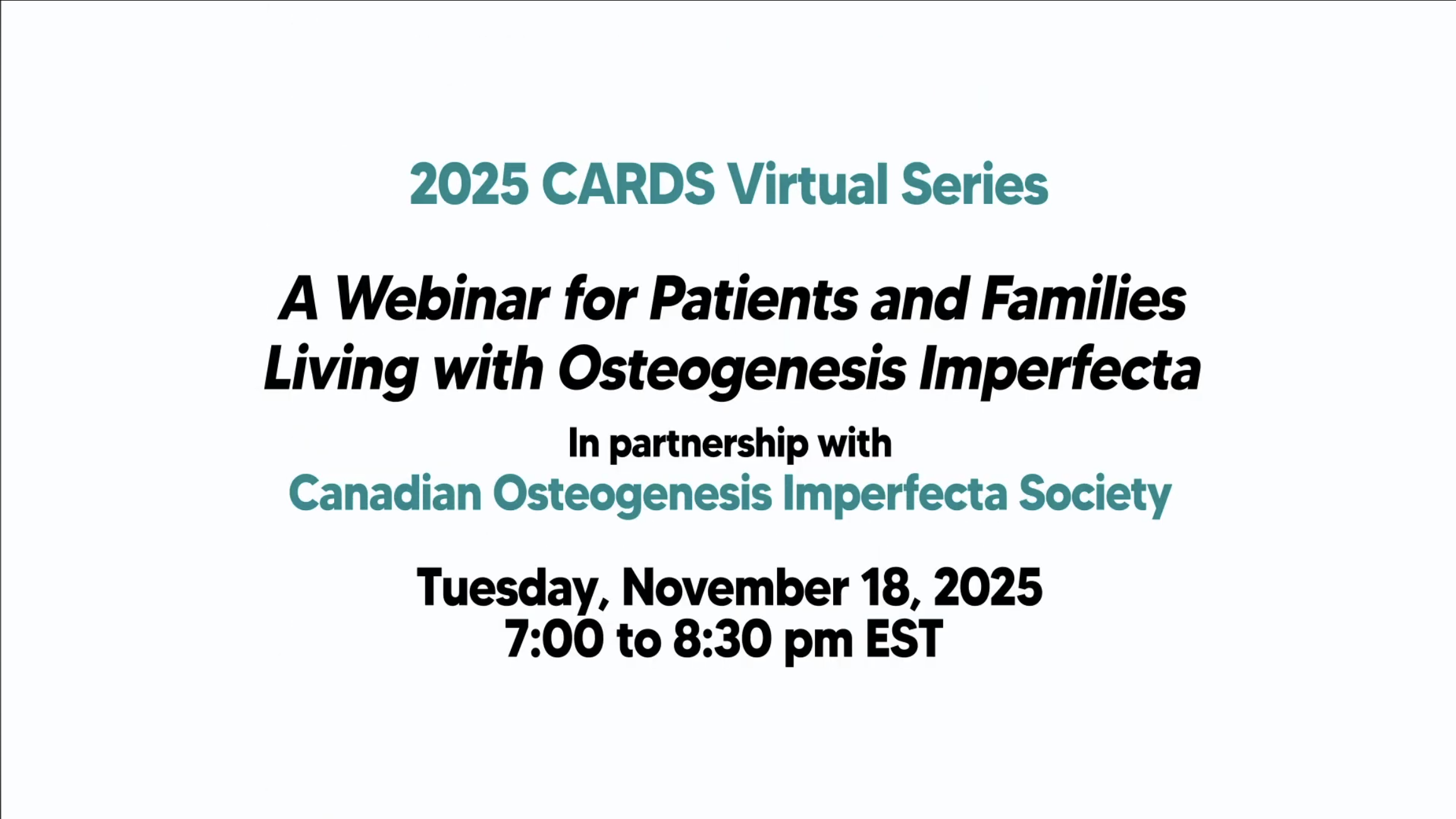 2025 CARDS Virtual Series

A Webinar for Patients and Families Living with Osteogenesis Imperfecta

In partnership with
Canadian Osteogenesis Imperfecta Society

Tuesday, November 18, 2025
7:00 to 8:30 pm EST